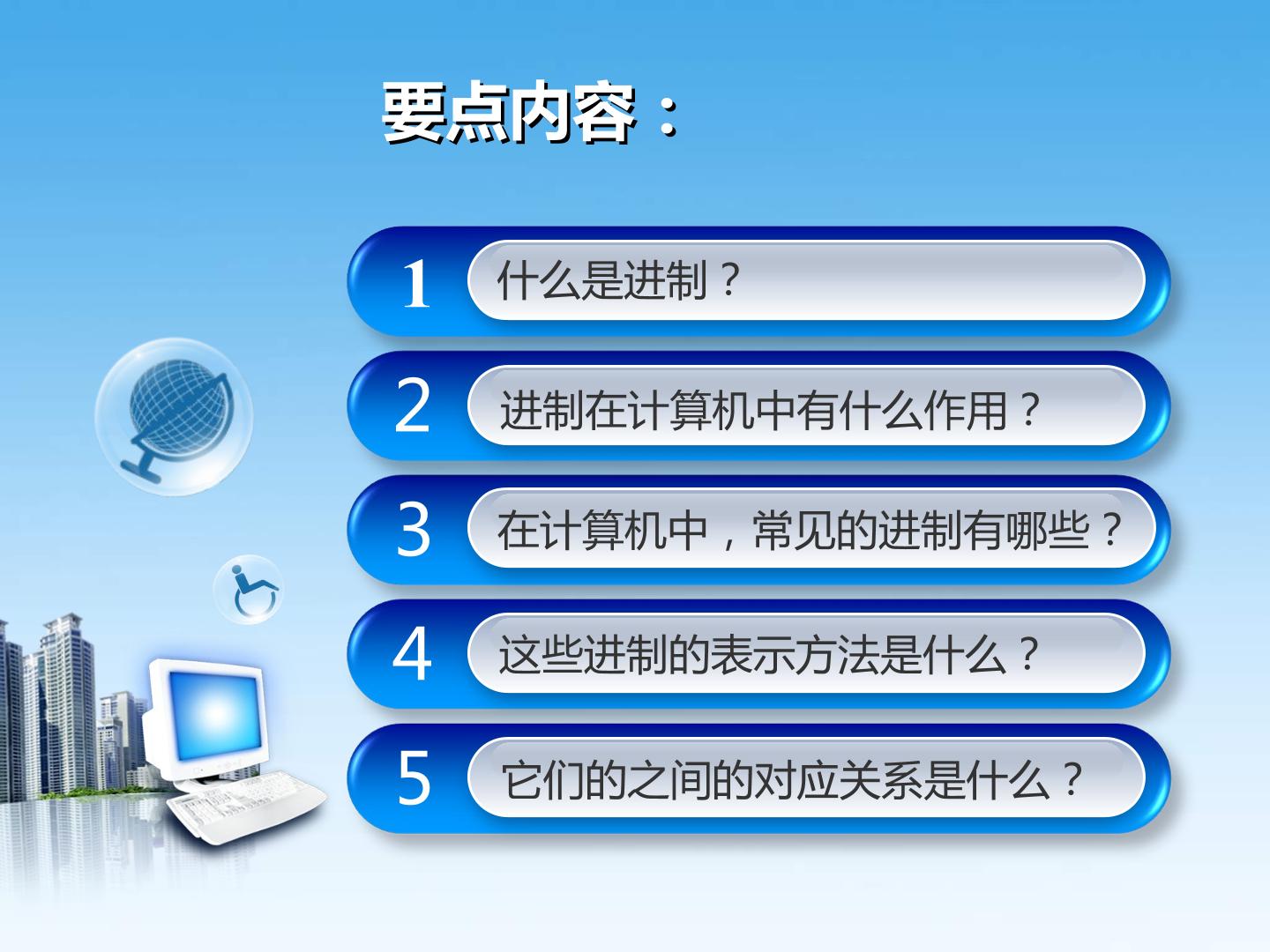 要点内容：

1 什么是进制？

2 进制在计算机中有什么作用？

3 在计算机中，常见的进制有哪些？

4 这些进制的表示方法是什么？

5 它们的之间的对应关系是什么？